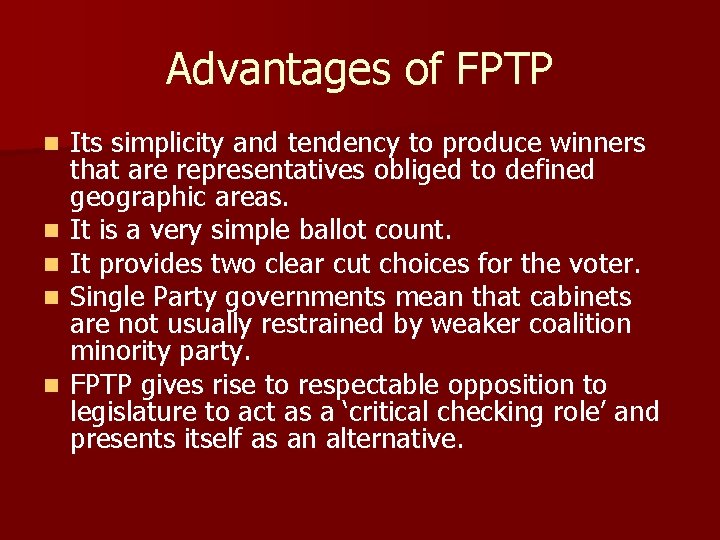 Advantages of FPTP

- Its simplicity and tendency to produce winners that are representatives obliged to defined geographic areas.
- It is a very simple ballot count.
- It provides two clear cut choices for the voter.
- Single Party governments mean that cabinets are not usually restrained by weaker coalition minority party.
- FPTP gives rise to respectable opposition to legislature to act as a ‘critical checking role’ and presents itself as an alternative.